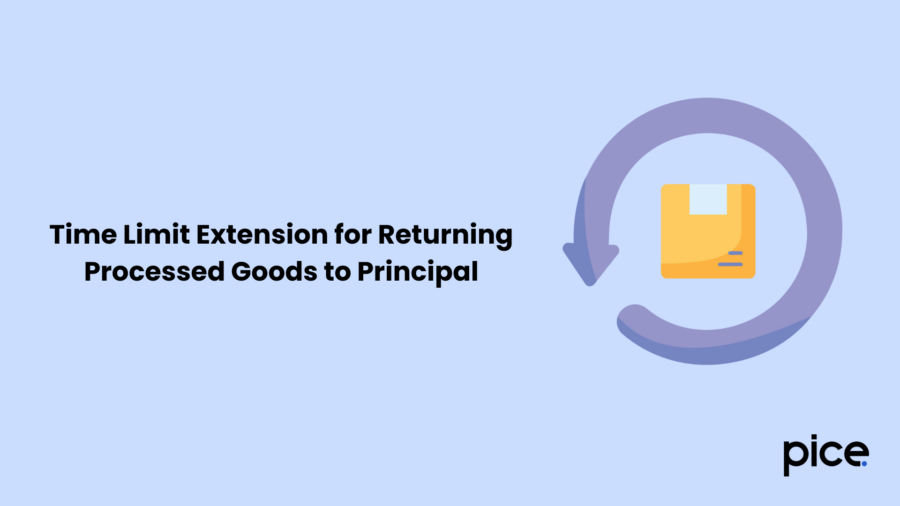 Time Limit Extension for Returning Processed Goods to Principal

pice.